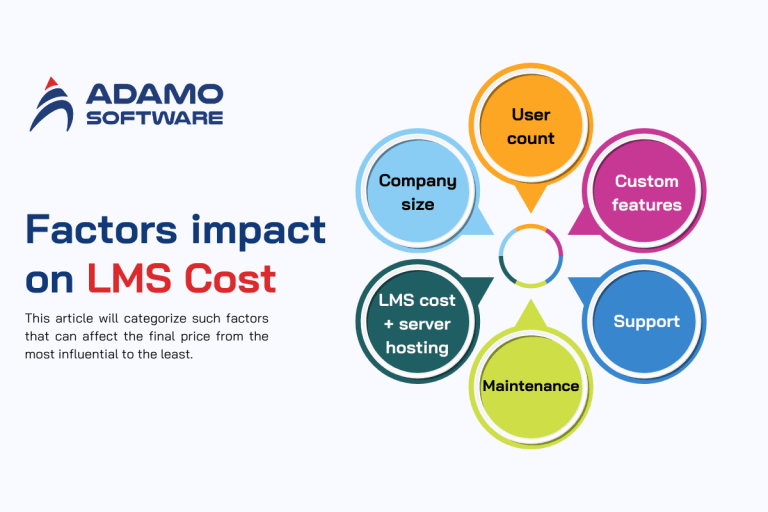 ADAMO SOFTWARE

Factors impact on LMS Cost

This article will categorize such factors that can affect the final price from the most influential to the least.

User count

Custom features

Support

Maintenance

LMS cost + server hosting

Company size